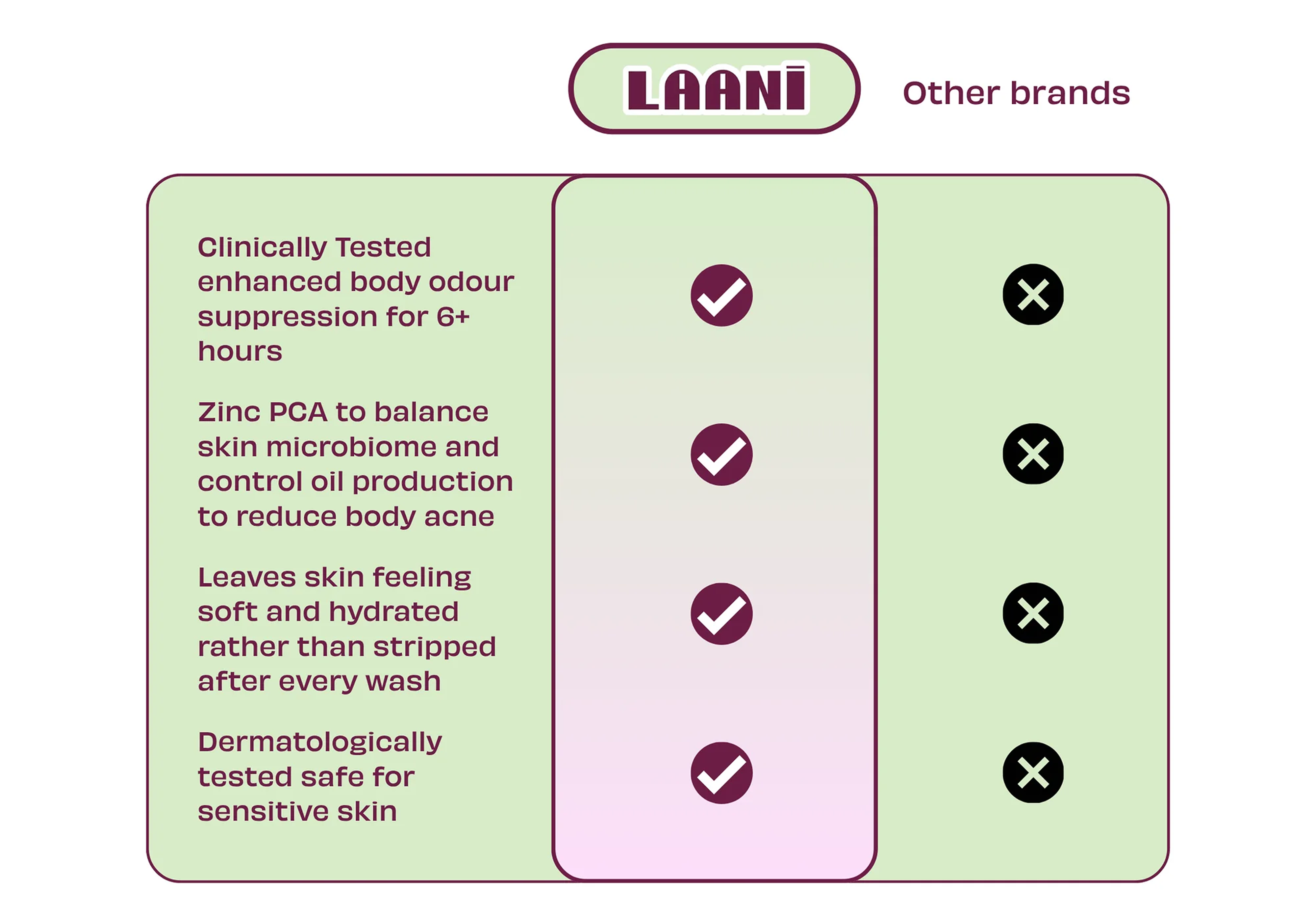 | | LAANĪ | Other brands |
|---|---|---|
| Clinically Tested enhanced body odour suppression for 6+ hours | ✓ | ✗ |
| Zinc PCA to balance skin microbiome and control oil production to reduce body acne | ✓ | ✗ |
| Leaves skin feeling soft and hydrated rather than stripped after every wash | ✓ | ✗ |
| Dermatologically tested safe for sensitive skin | ✓ | ✗ |